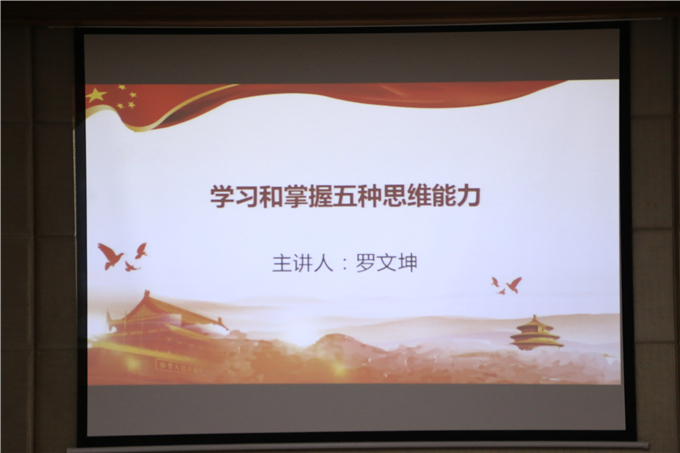 学习和掌握五种思维能力

主讲人：罗文坤